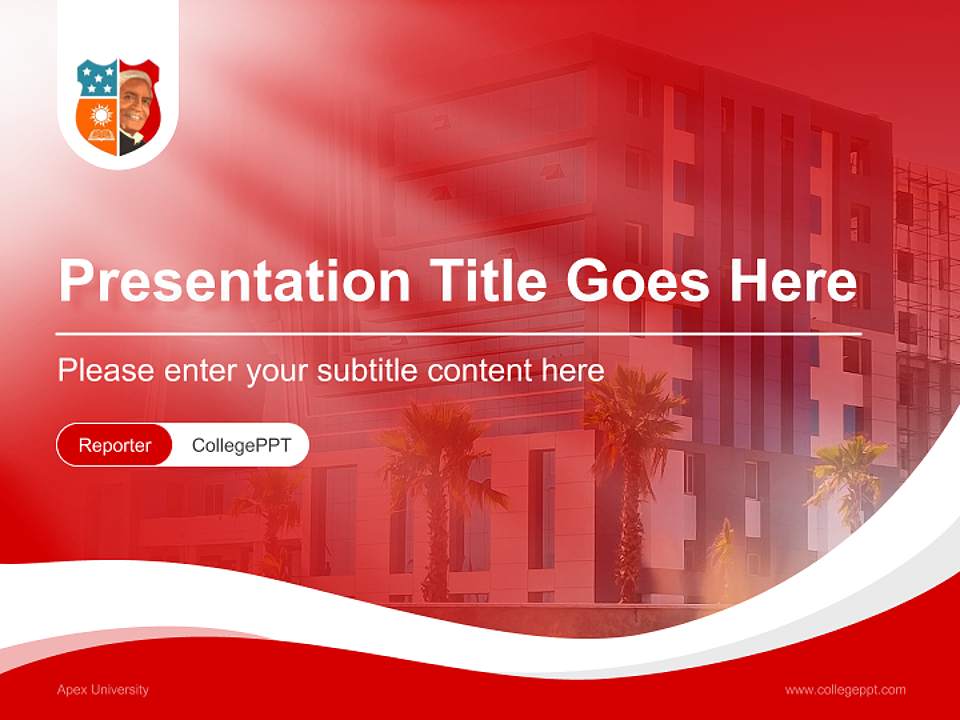 Presentation Title Goes Here

Please enter your subtitle content here

Reporter CollegePPT

Apex University

www.collegeppt.com